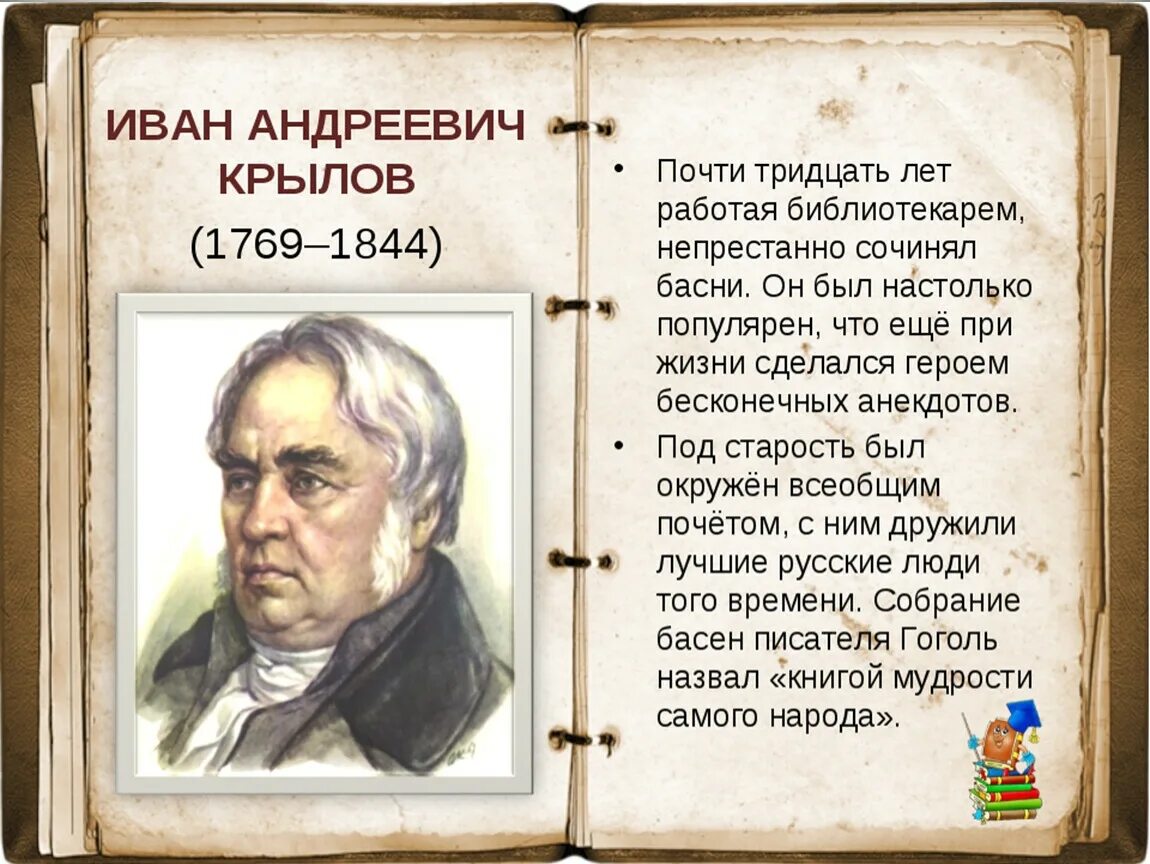 ИВАН АНДРЕЕВИЧ КРЫЛОВ
(1769–1844)

• Почти тридцать лет работая библиотекарем, непрестанно сочинял басни. Он был настолько популярен, что ещё при жизни сделался героем бесконечных анекдотов.
• Под старость был окружён всеобщим почётом, с ним дружили лучшие русские люди того времени. Собрание басен писателя Гоголь назвал «книгой мудрости самого народа».